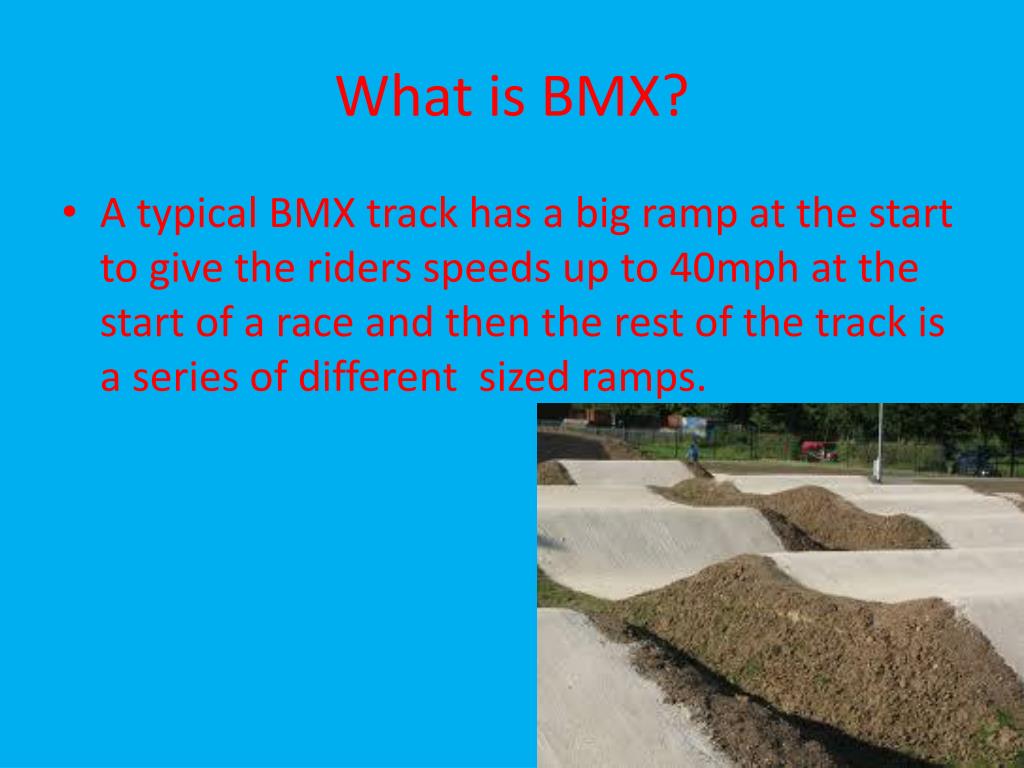 What is BMX?

• A typical BMX track has a big ramp at the start to give the riders speeds up to 40mph at the start of a race and then the rest of the track is a series of different  sized ramps.